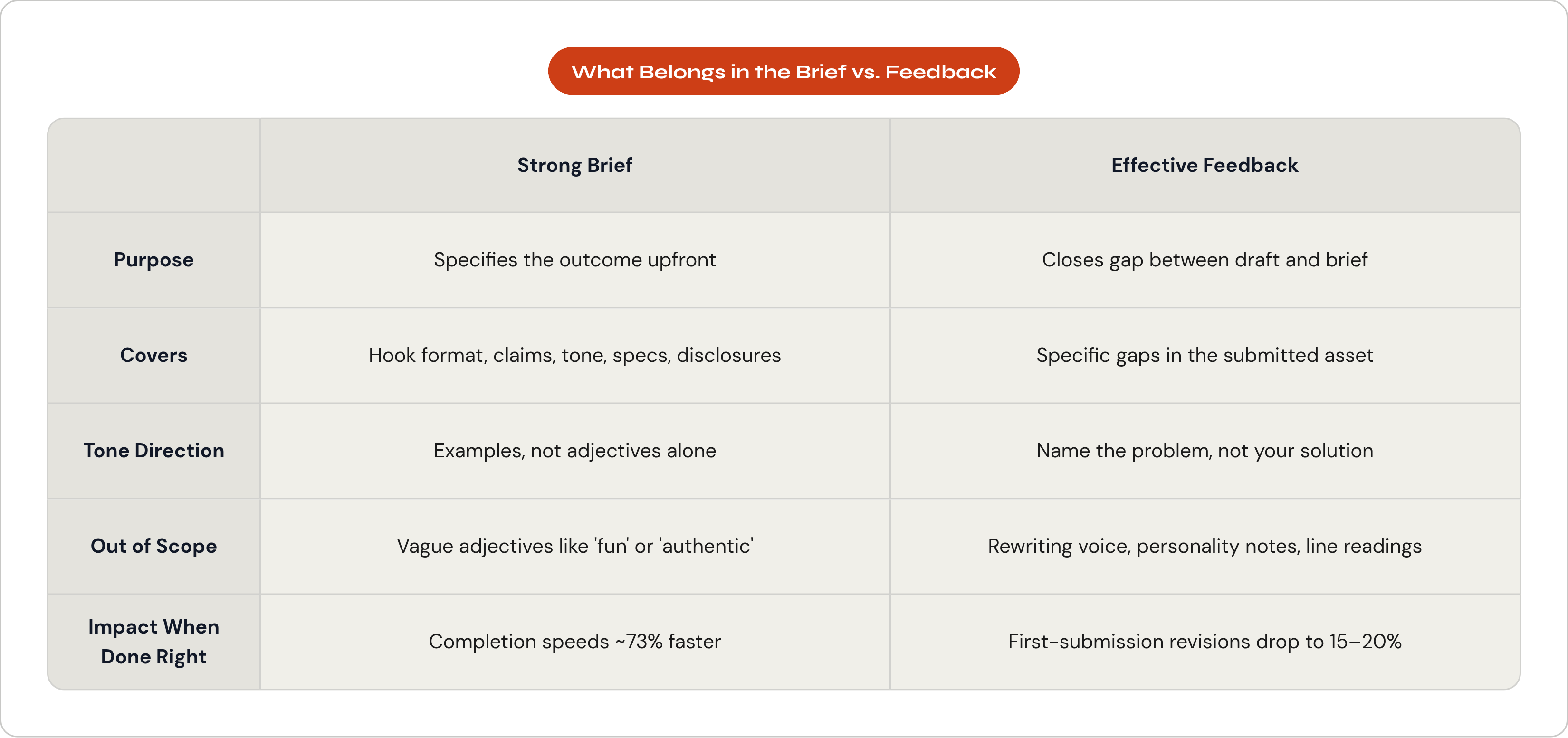 What Belongs in the Brief vs. Feedback

| | Strong Brief | Effective Feedback |
|---|---|---|
| Purpose | Specifies the outcome upfront | Closes gap between draft and brief |
| Covers | Hook format, claims, tone, specs, disclosures | Specific gaps in the submitted asset |
| Tone Direction | Examples, not adjectives alone | Name the problem, not your solution |
| Out of Scope | Vague adjectives like 'fun' or 'authentic' | Rewriting voice, personality notes, line readings |
| Impact When Done Right | Completion speeds ~73% faster | First-submission revisions drop to 15–20% |